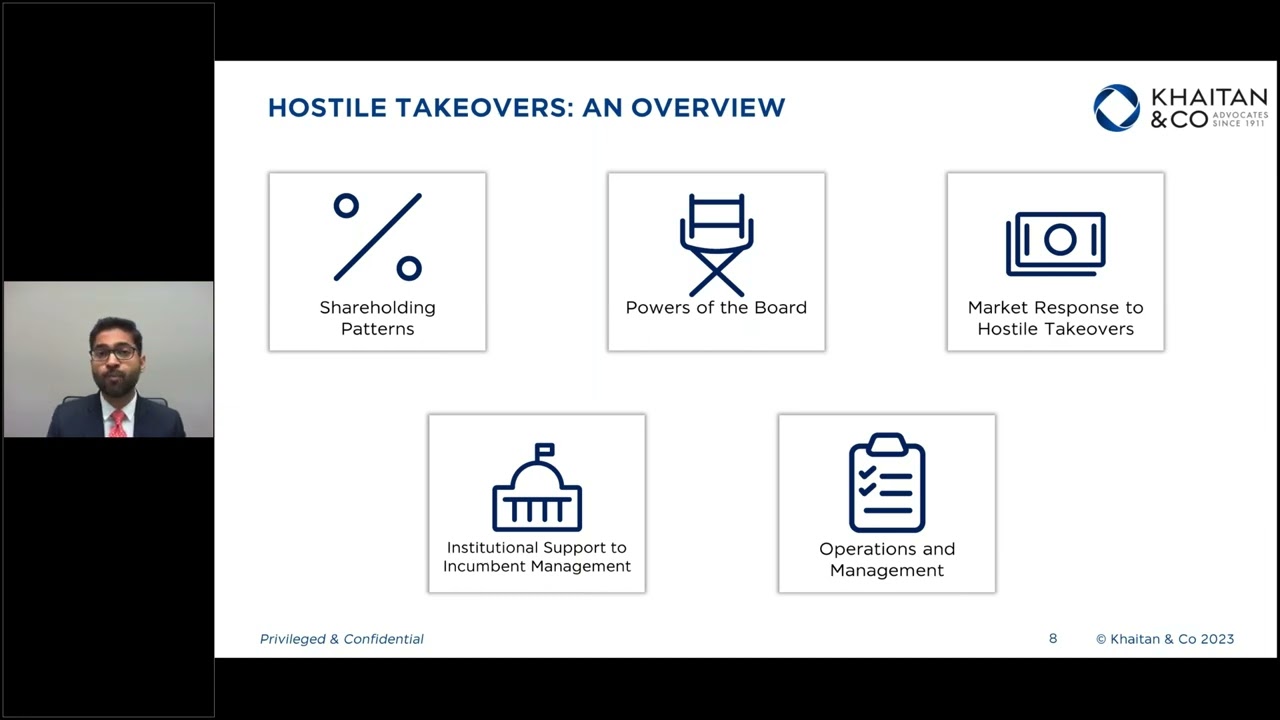 HOSTILE TAKEOVERS: AN OVERVIEW

KHAITAN & CO ADVOCATES SINCE 1911

Shareholding Patterns

Powers of the Board

Market Response to Hostile Takeovers

Institutional Support to Incumbent Management

Operations and Management

Privileged & Confidential

8

© Khaitan & Co 2023